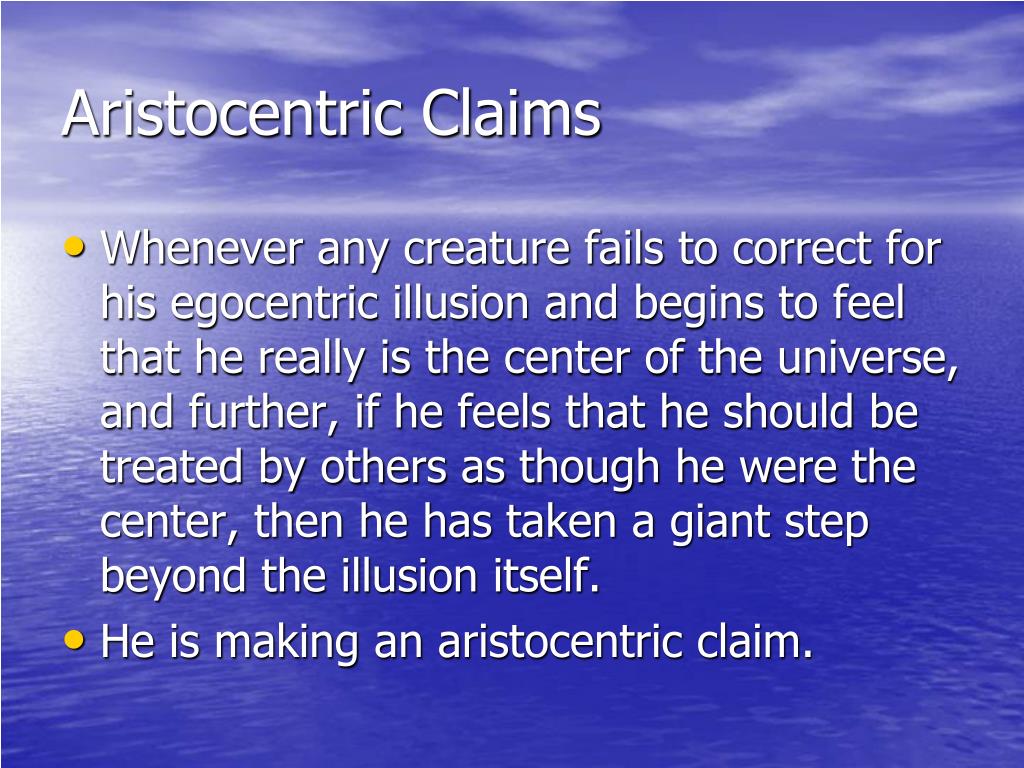 Aristocentric Claims

• Whenever any creature fails to correct for his egocentric illusion and begins to feel that he really is the center of the universe, and further, if he feels that he should be treated by others as though he were the center, then he has taken a giant step beyond the illusion itself.
• He is making an aristocentric claim.